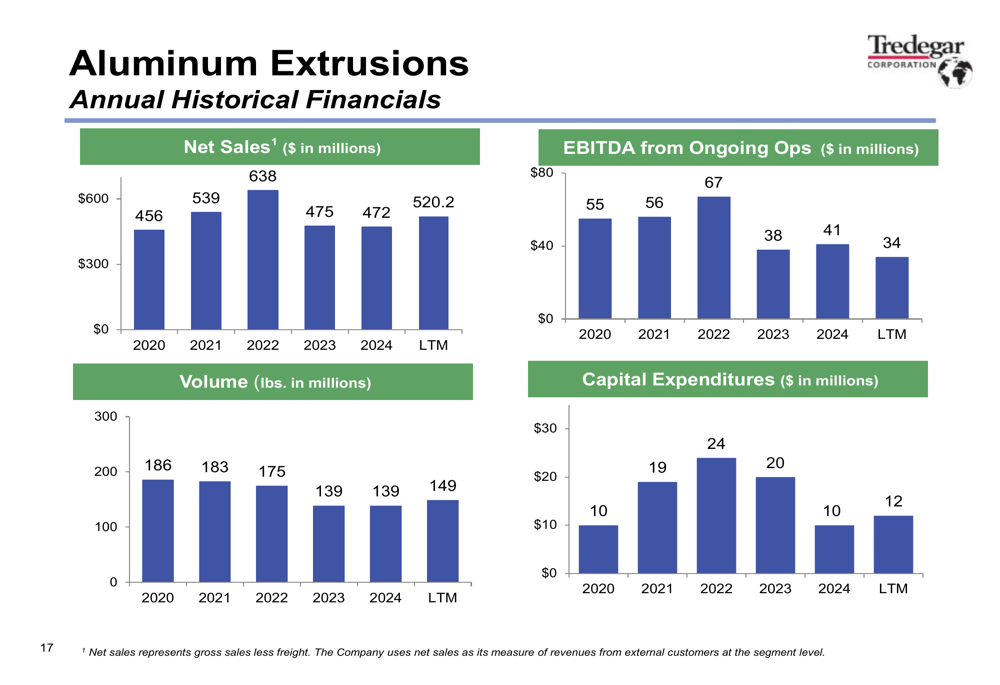 Aluminum Extrusions
Annual Historical Financials

Tredegar CORPORATION

Net Sales$^1$ ($ in millions)

$600
$300
$0
456 539 638 475 472 520.2
2020 2021 2022 2023 2024 LTM

EBITDA from Ongoing Ops ($ in millions)

$80
$40
$0
55 56 67 38 41 34
2020 2021 2022 2023 2024 LTM

Volume (lbs. in millions)

300
200
100
0
186 183 175 139 139 149
2020 2021 2022 2023 2024 LTM

Capital Expenditures ($ in millions)

$30
$20
$10
$0
10 19 24 20 10 12
2020 2021 2022 2023 2024 LTM

17

$^1$ Net sales represents gross sales less freight. The Company uses net sales as its measure of revenues from external customers at the segment level.